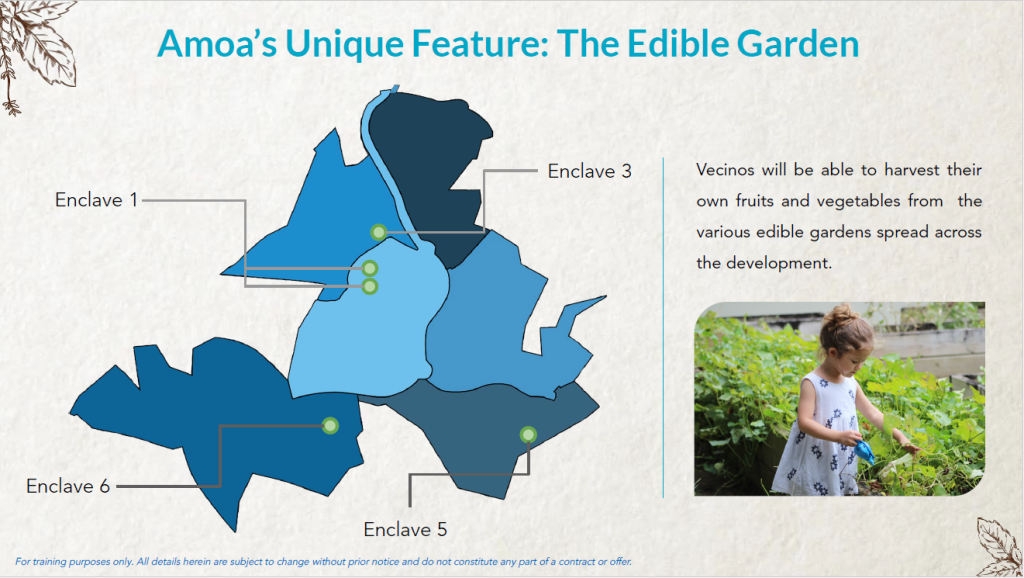 Amoa's Unique Feature: The Edible Garden

Enclave 1

Enclave 3

Enclave 6

Enclave 5

Vecinos will be able to harvest their own fruits and vegetables from the various edible gardens spread across the development.

For training purposes only. All details herein are subject to change without prior notice and do not constitute any part of a contract or offer.